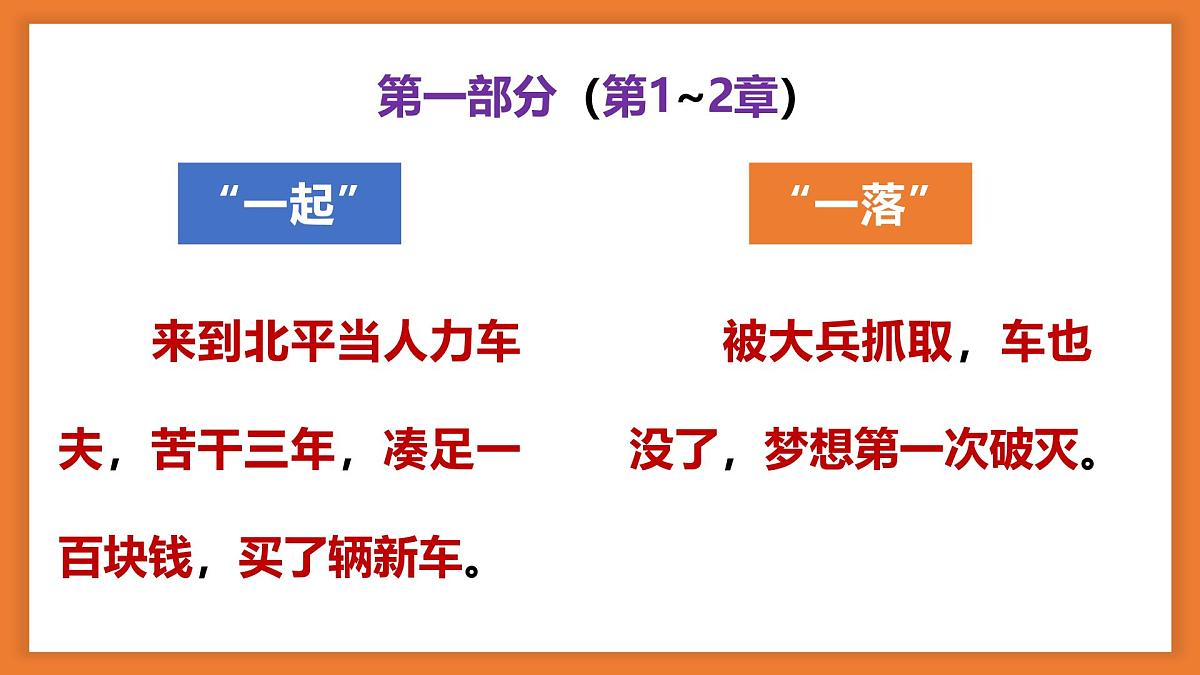 第一部分（第1~2章）

“一起”

来到北平当人力车夫，苦干三年，凑足一百块钱，买了辆新车。

“一落”

被大兵抓取，车也没了，梦想第一次破灭。